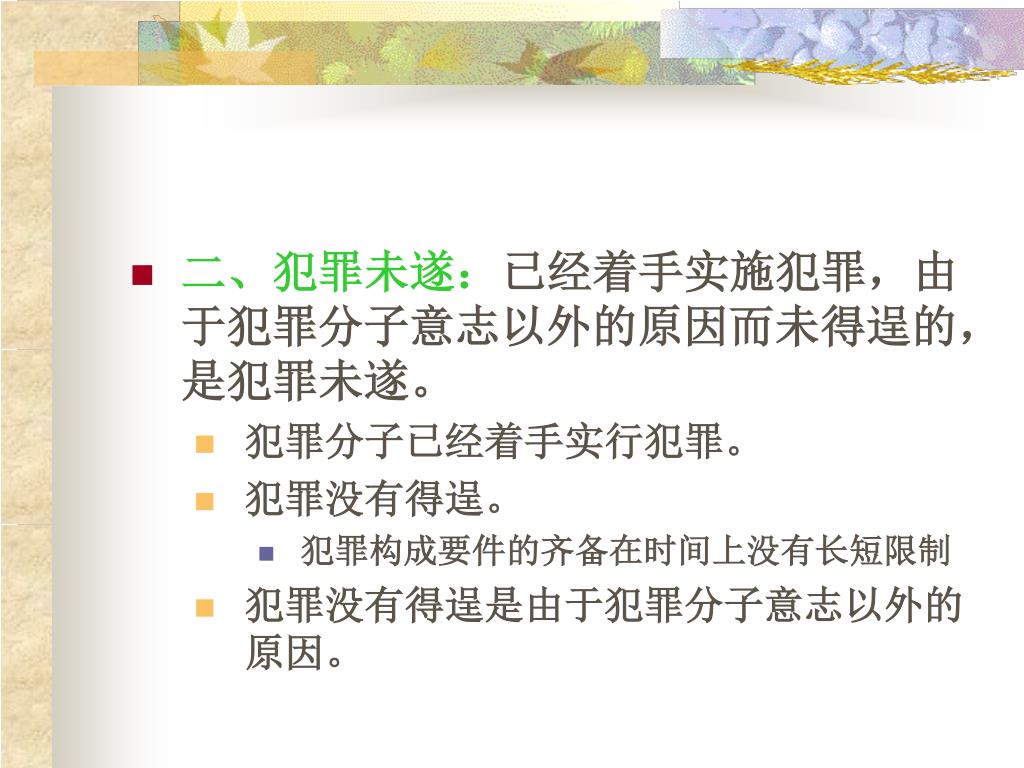 二、犯罪未遂：已经着手实施犯罪，由于犯罪分子意志以外的原因而未得逞的，是犯罪未遂。

犯罪分子已经着手实行犯罪。

犯罪没有得逞。

犯罪构成要件的齐备在时间上没有长短限制

犯罪没有得逞是由于犯罪分子意志以外的原因。